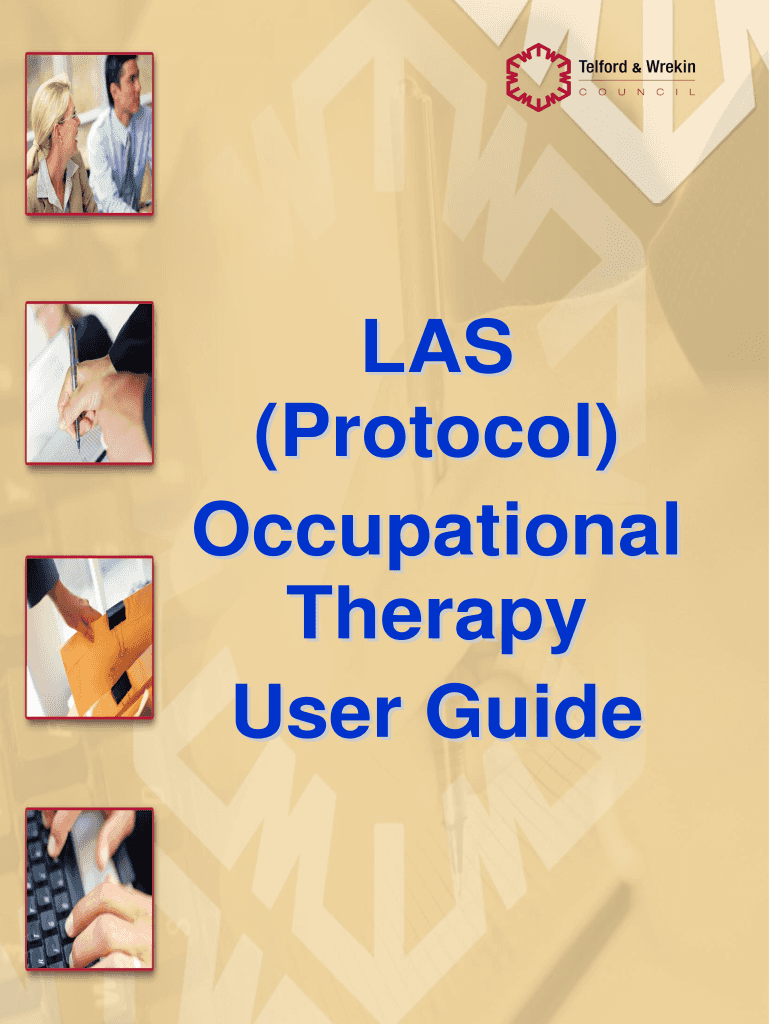 Telford & Wrekin
COUNCIL

LAS
(Protocol)
Occupational
Therapy
User Guide